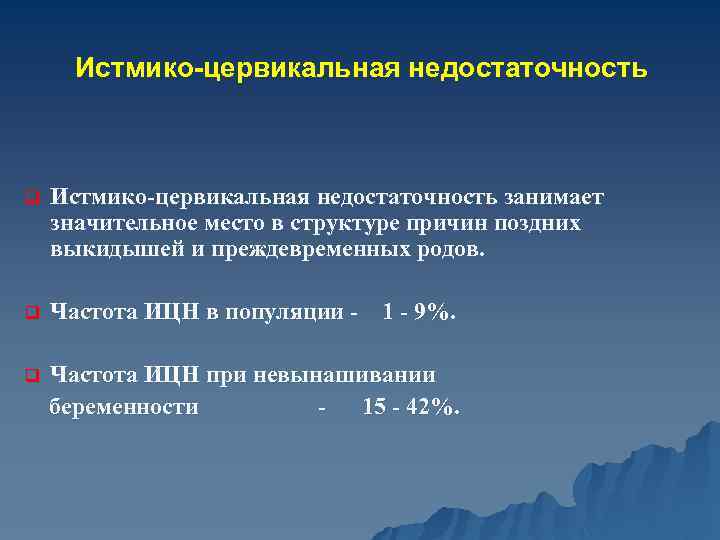 Истмико-цервикальная недостаточность

Истмико-цервикальная недостаточность занимает значительное место в структуре причин поздних выкидышей и преждевременных родов.

Частота ИЦН в популяции - 1 - 9%.

Частота ИЦН при невынашивании беременности - 15 - 42%.